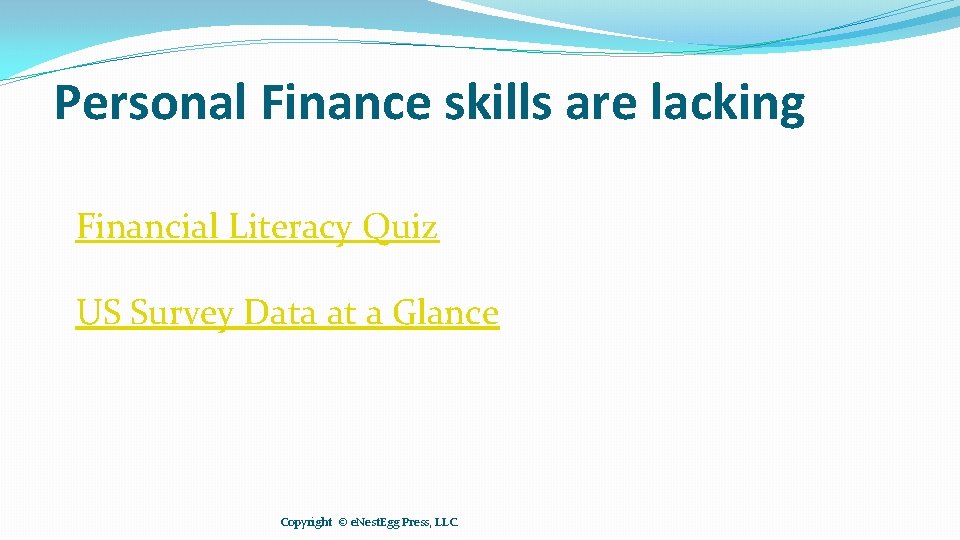 Personal Finance skills are lacking

Financial Literacy Quiz

US Survey Data at a Glance

Copyright © eNestEgg Press, LLC